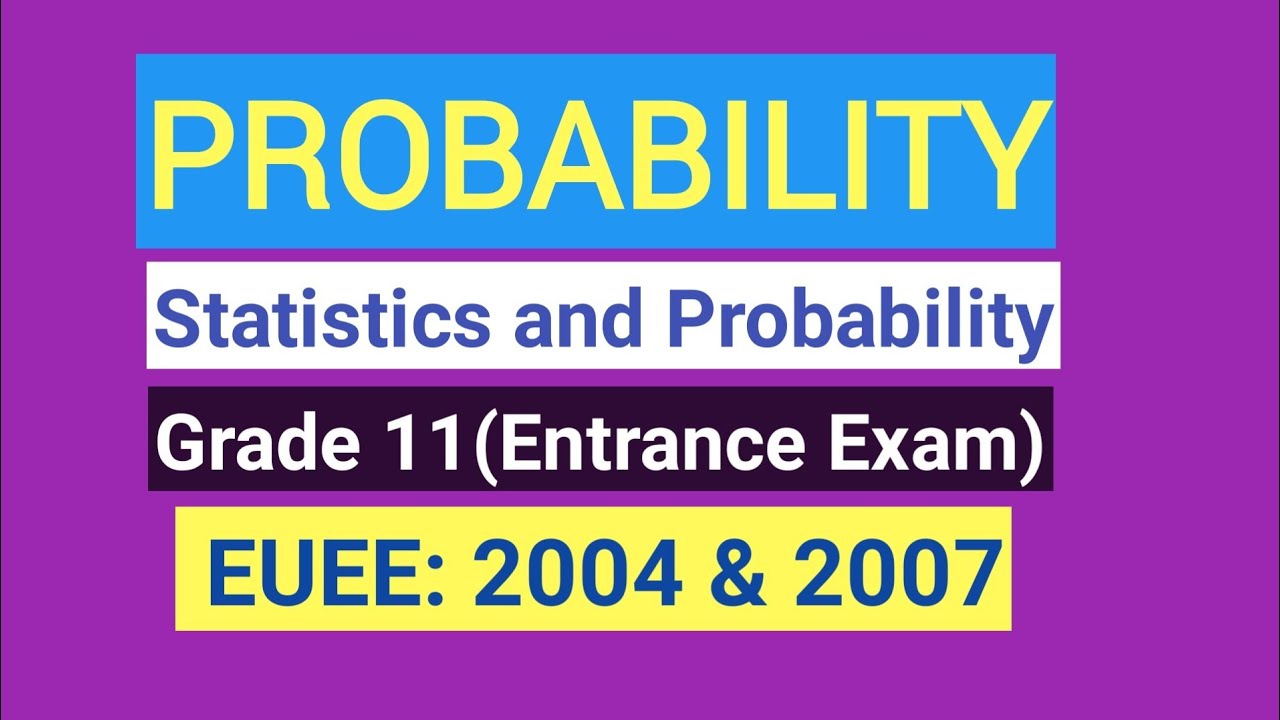 PROBABILITY

Statistics and Probability

Grade 11(Entrance Exam)

EUEE: 2004 & 2007